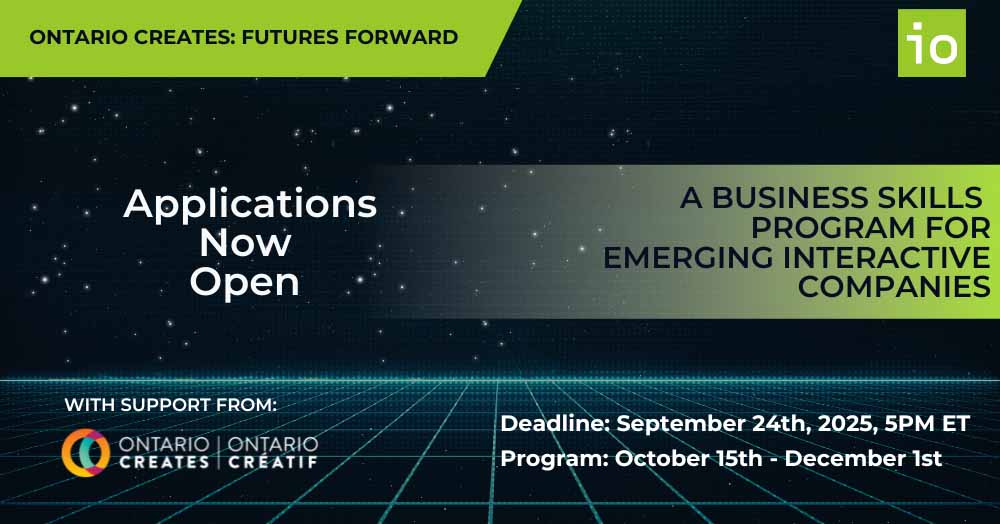 ONTARIO CREATES: FUTURES FORWARD

io

Applications Now Open

A BUSINESS SKILLS PROGRAM FOR EMERGING INTERACTIVE COMPANIES

WITH SUPPORT FROM:

ONTARIO CREATES | ONTARIO CRÉATIF

Deadline: September 24th, 2025, 5PM ET
Program: October 15th - December 1st